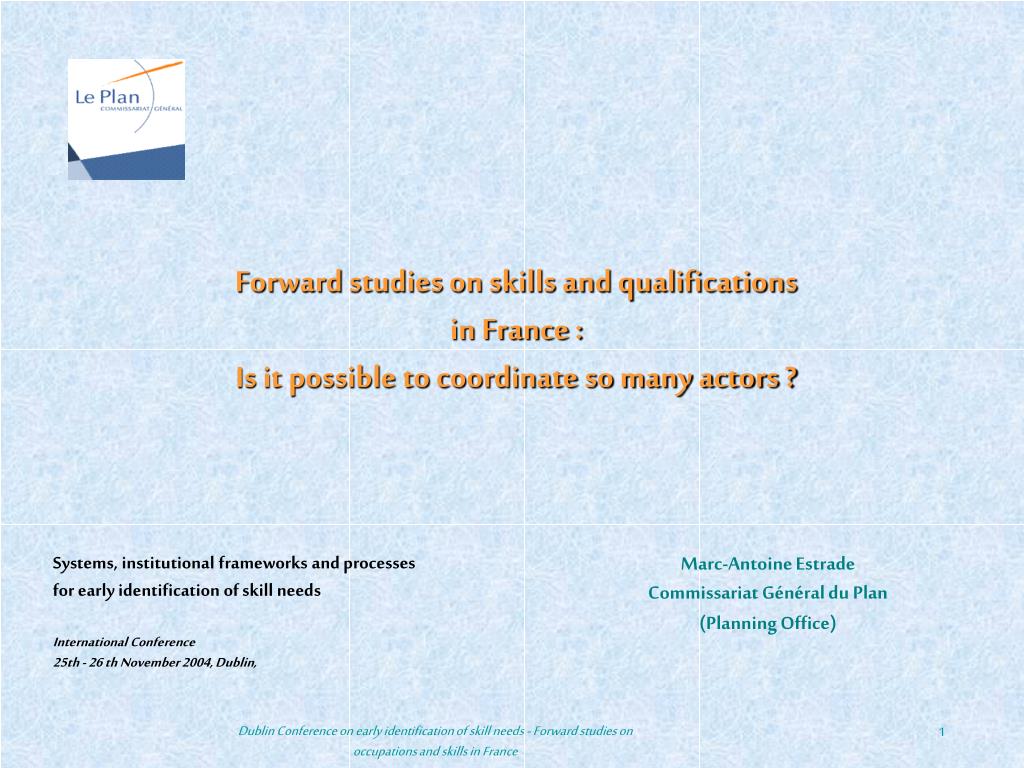 Le Plan
COMMISSARIAT GÉNÉRAL

Forward studies on skills and qualifications in France :
Is it possible to coordinate so many actors ?

Systems, institutional frameworks and processes for early identification of skill needs

International Conference
25th - 26 th November 2004, Dublin,

Marc-Antoine Estrade
Commissariat Général du Plan
(Planning Office)

Dublin Conference on early identification of skill needs - Forward studies on occupations and skills in France

1